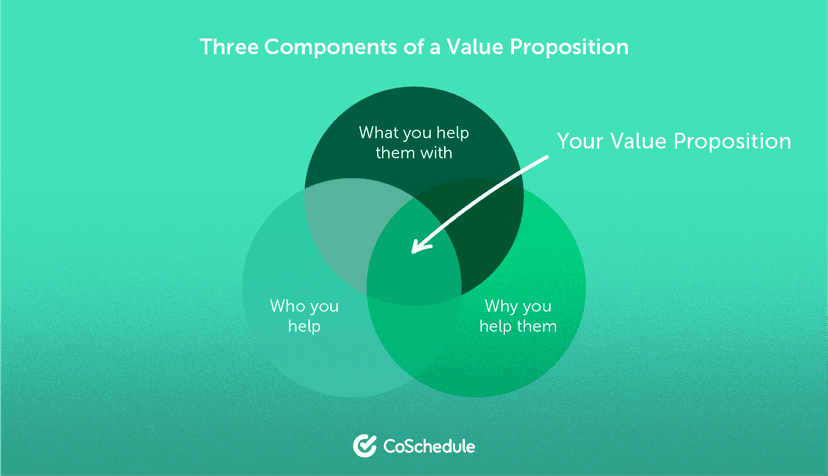 Three Components of a Value Proposition

What you help them with

Your Value Proposition

Who you help

Why you help them

CoSchedule